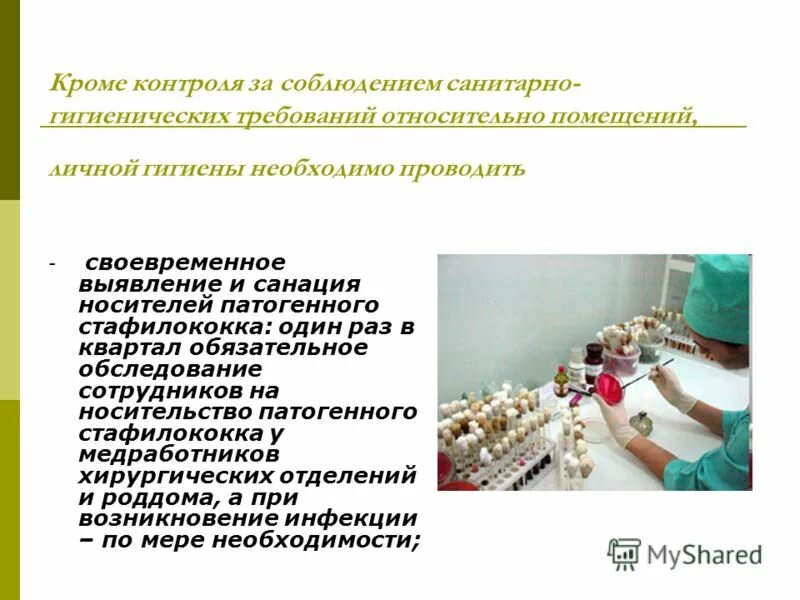 Кроме контроля за соблюдением санитарно-гигиенических требований относительно помещений, личной гигиены необходимо проводить

- своевременное выявление и санация носителей патогенного стафилококка: один раз в квартал обязательное обследование сотрудников на носительство патогенного стафилококка у медработников хирургических отделений и роддома, а при возникновение инфекции – по мере необходимости;

MyShared